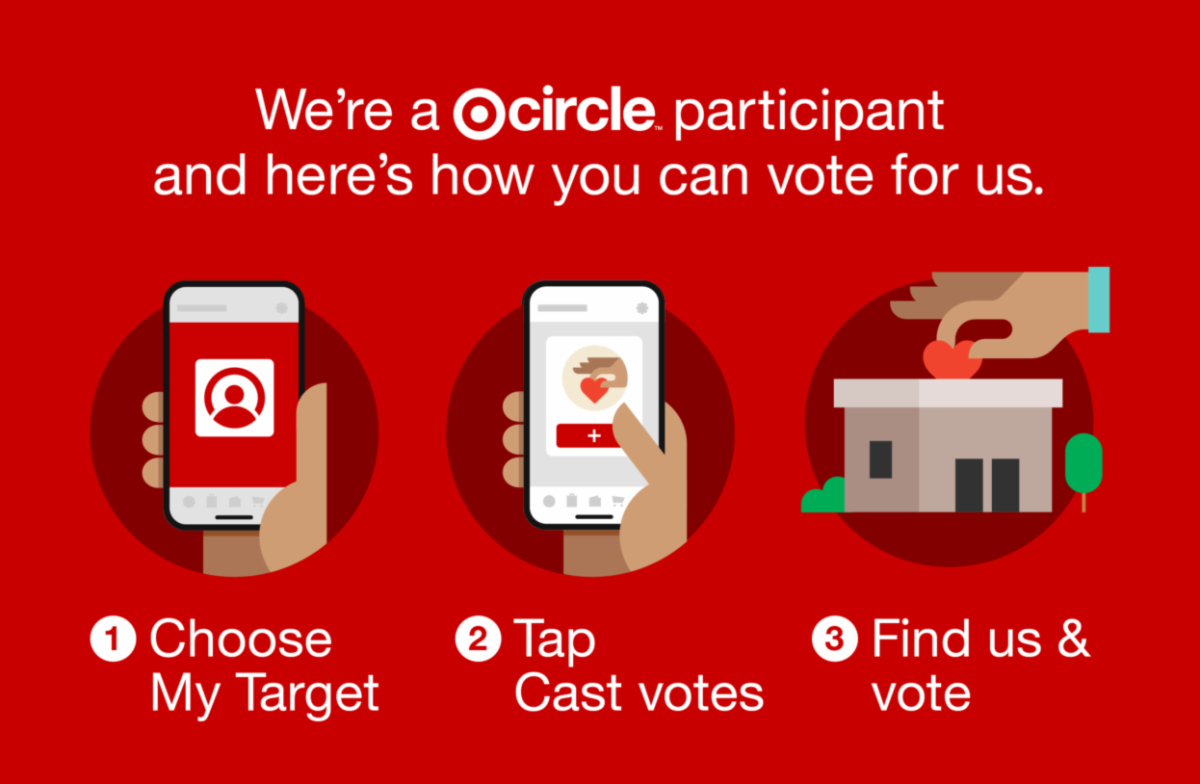 We're a circle™ participant and here's how you can vote for us.

+

1 Choose My Target

2 Tap Cast votes

3 Find us & vote